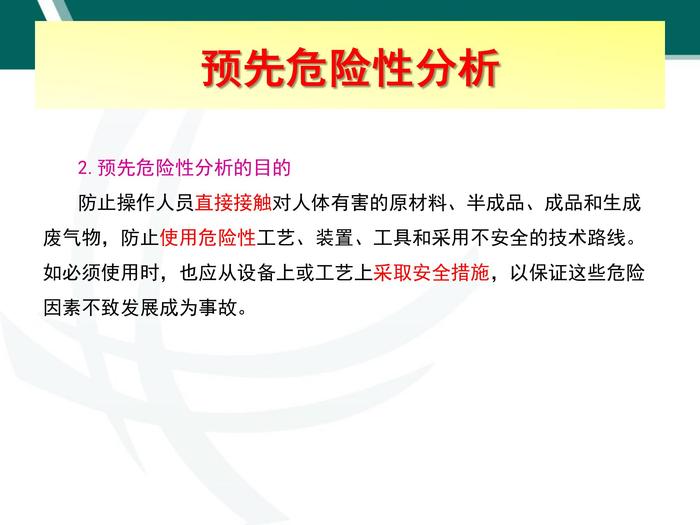 预先危险性分析

2. 预先危险性分析的目的

防止操作人员直接接触对人体有害的原材料、半成品、成品和生成废气物，防止使用危险性工艺、装置、工具和采用不安全的技术路线。如必须使用时，也应从设备上或工艺上采取安全措施，以保证这些危险因素不致发展成为事故。